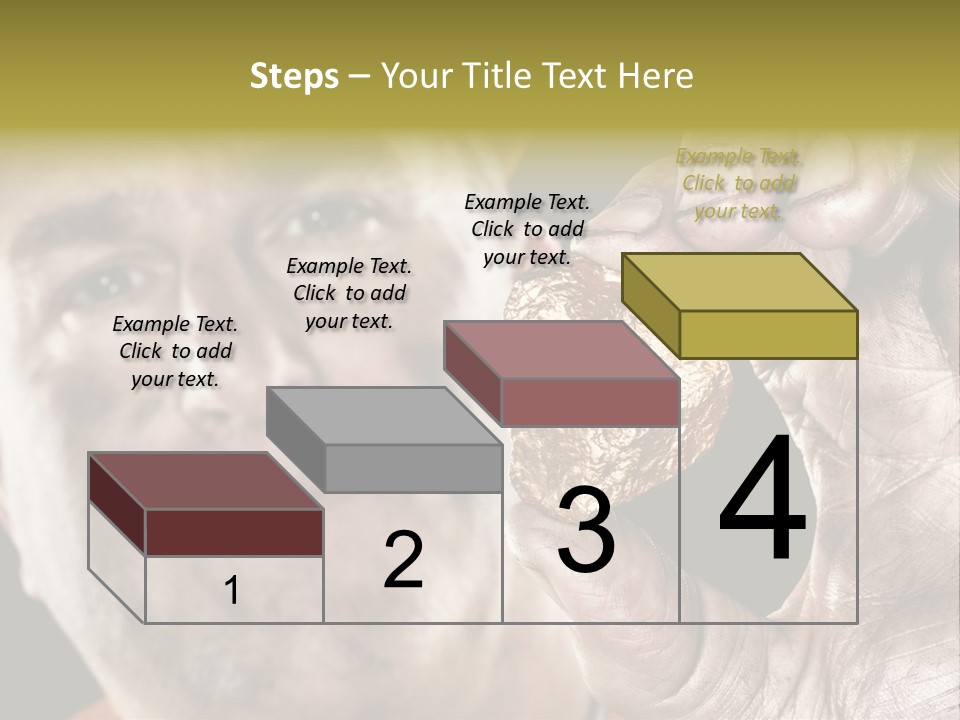 Steps – Your Title Text Here

Example Text. Click to add your text.

Example Text. Click to add your text.

Example Text. Click to add your text.

Example Text. Click to add your text.

1

2

3

4